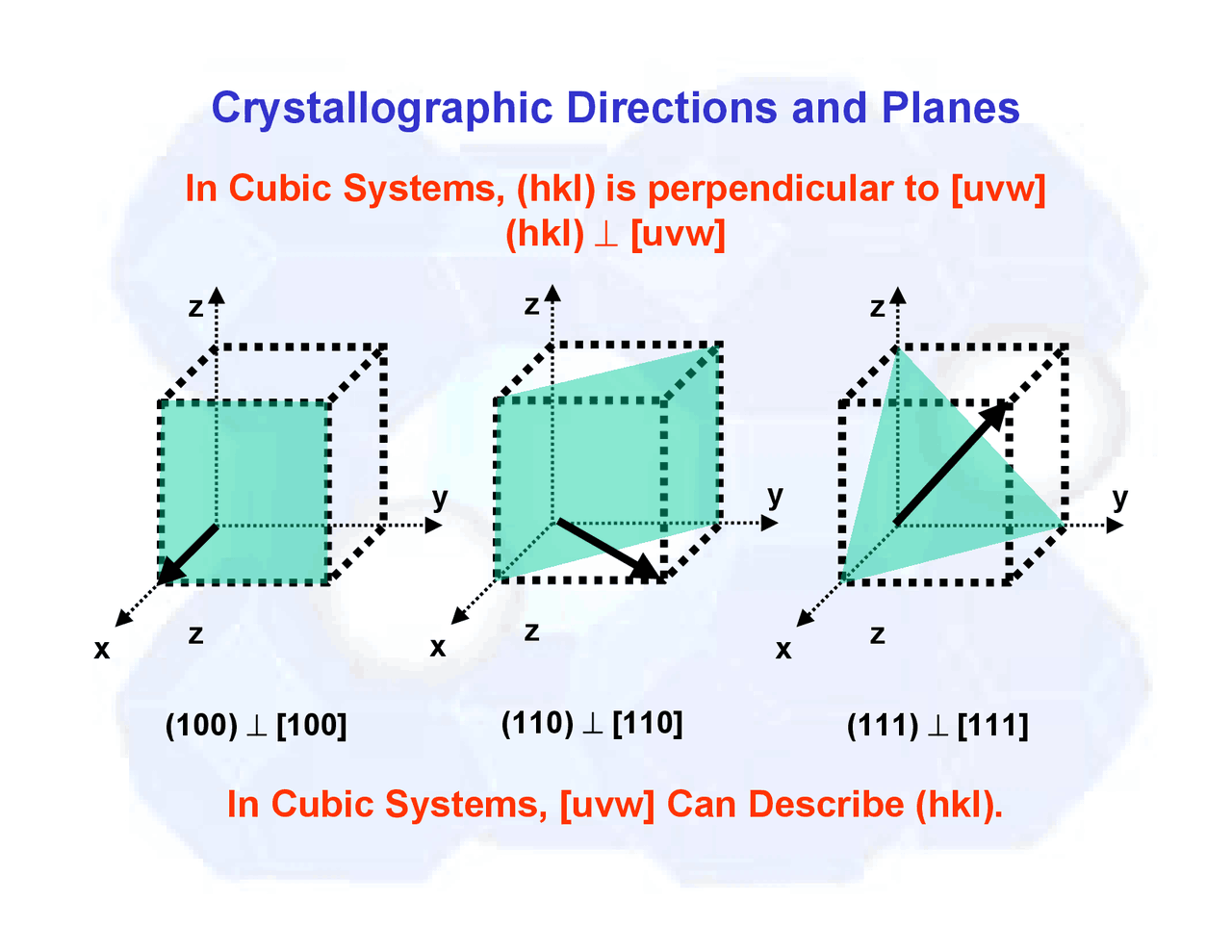 Crystallographic Directions and Planes

In Cubic Systems, (hkl) is perpendicular to [uvw]
(hkl) ⊥ [uvw]

z

y

x

z

z

y

x

z

z

y

x

z

(100) ⊥ [100]

(110) ⊥ [110]

(111) ⊥ [111]

In Cubic Systems, [uvw] Can Describe (hkl).